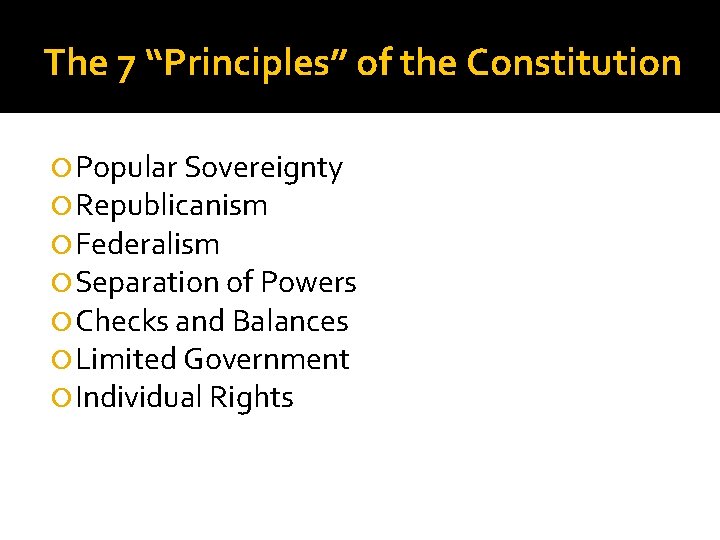 The 7 “Principles” of the Constitution

Popular Sovereignty
Republicanism
Federalism
Separation of Powers
Checks and Balances
Limited Government
Individual Rights